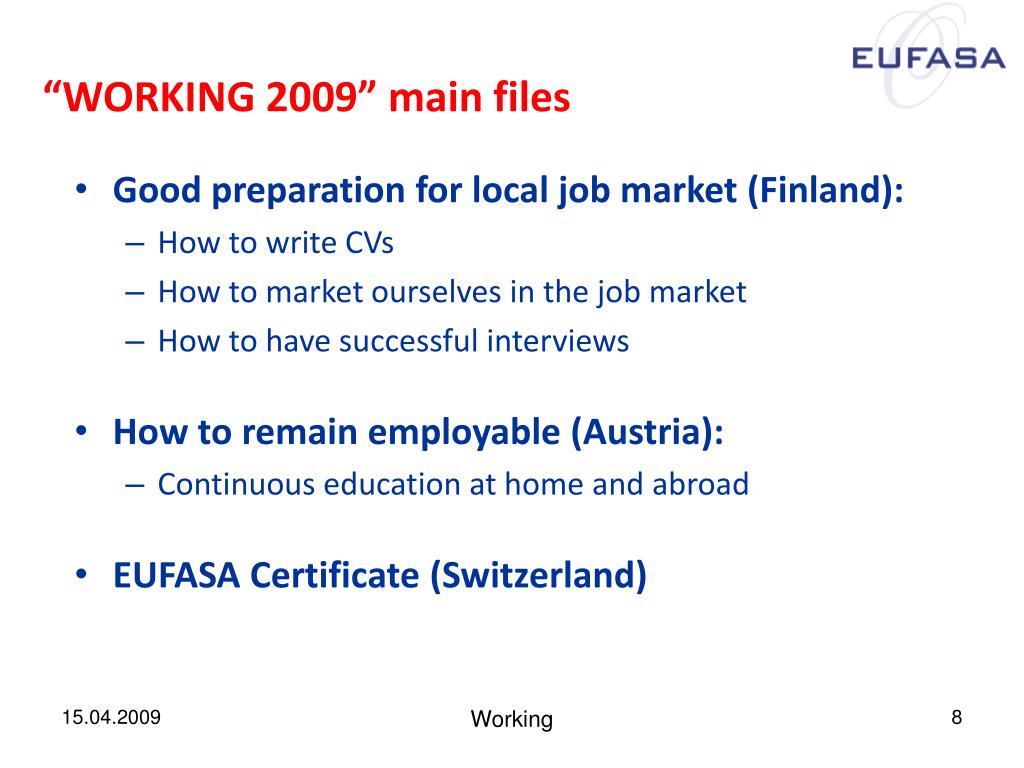 EUFASA

“WORKING 2009” main files

• Good preparation for local job market (Finland):
– How to write CVs
– How to market ourselves in the job market
– How to have successful interviews

• How to remain employable (Austria):
– Continuous education at home and abroad

• EUFASA Certificate (Switzerland)

15.04.2009
Working
8